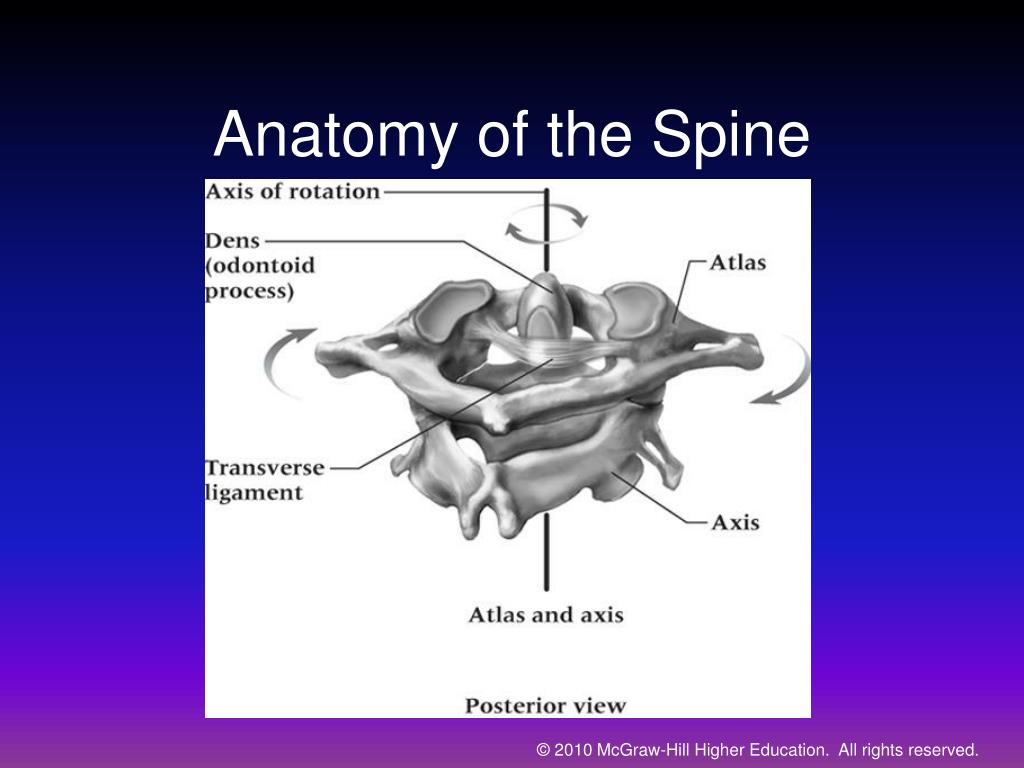 Anatomy of the Spine

Axis of rotation

Dens (odontoid process)

Atlas

Transverse ligament

Axis

Atlas and axis

Posterior view

© 2010 McGraw-Hill Higher Education. All rights reserved.